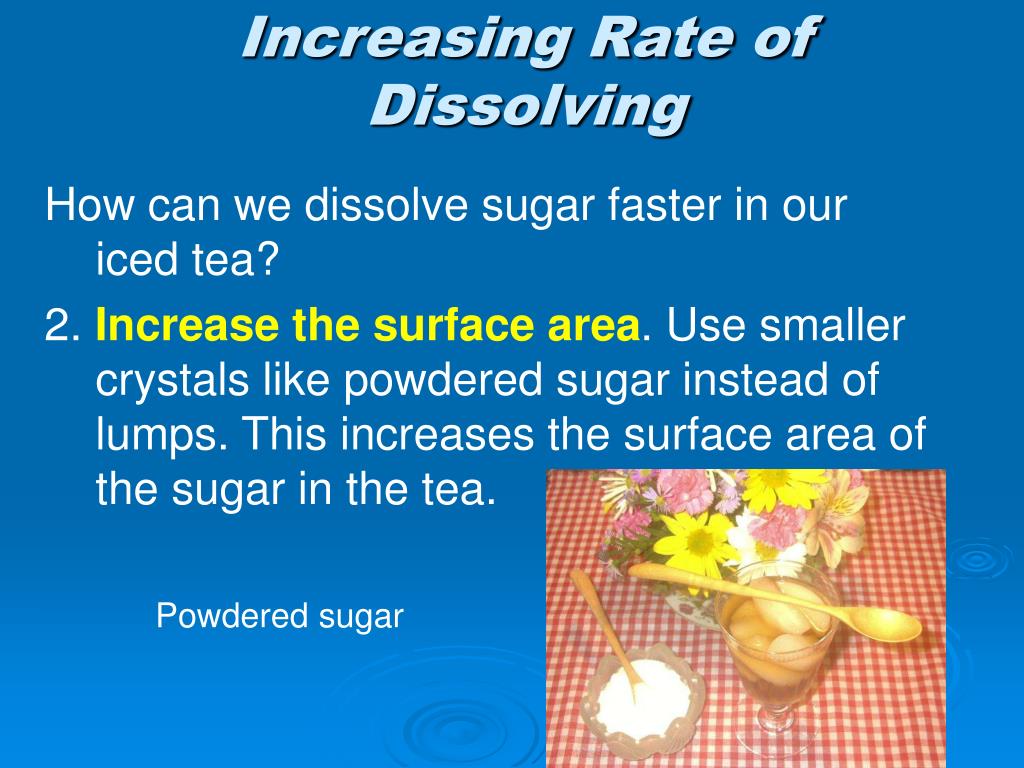 Increasing Rate of Dissolving

How can we dissolve sugar faster in our iced tea?

2. Increase the surface area. Use smaller crystals like powdered sugar instead of lumps. This increases the surface area of the sugar in the tea.

Powdered sugar